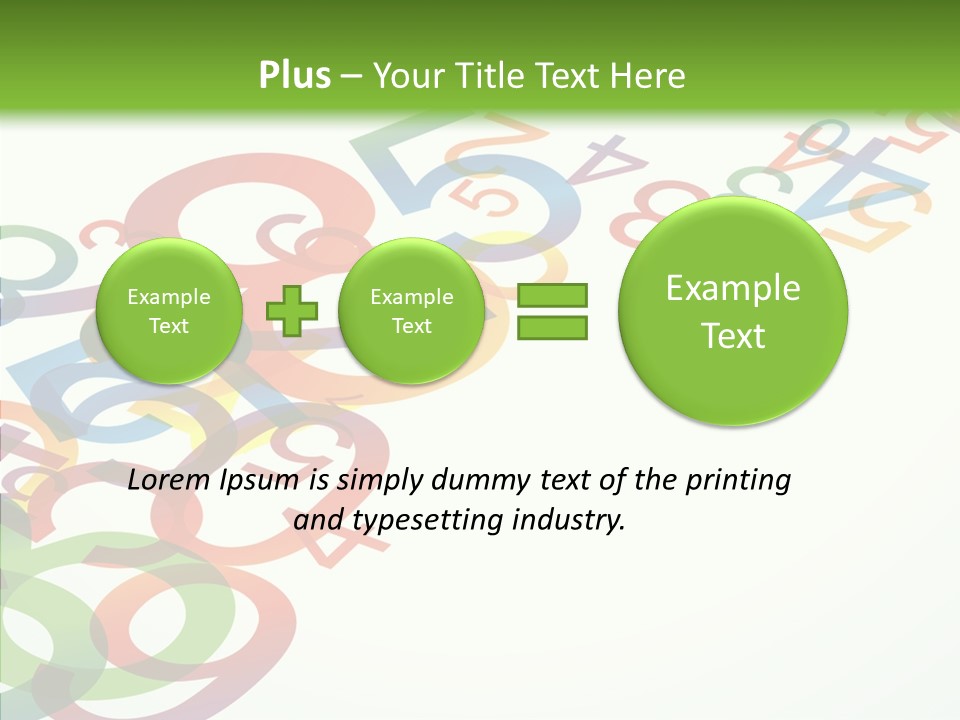 Plus – Your Title Text Here

Example Text

Example Text

Example Text

Lorem Ipsum is simply dummy text of the printing and typesetting industry.